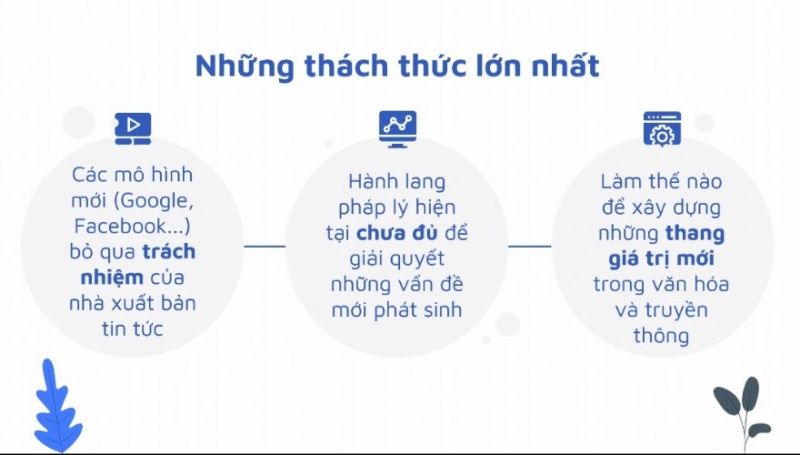 Những thách thức lớn nhất

Các mô hình mới (Google, Facebook...) bỏ qua trách nhiệm của nhà xuất bản tin tức

Hành lang pháp lý hiện tại chưa đủ để giải quyết những vấn đề mới phát sinh

Làm thế nào để xây dựng những thang giá trị mới trong văn hóa và truyền thông